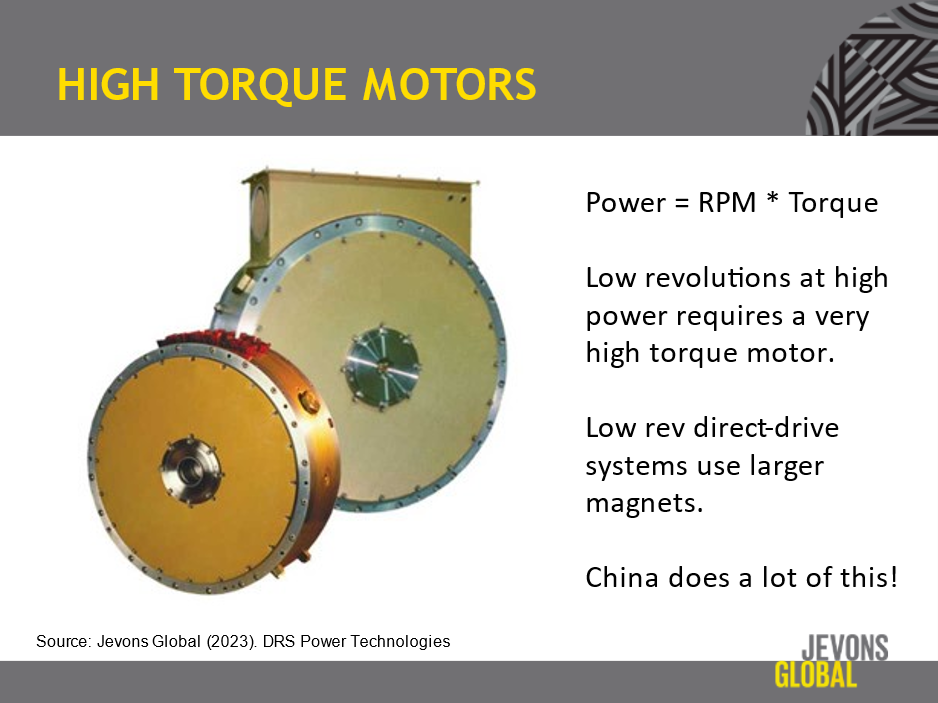 HIGH TORQUE MOTORS

Power = RPM * Torque

Low revolutions at high power requires a very high torque motor.

Low rev direct-drive systems use larger magnets.

China does a lot of this!

Source: Jevons Global (2023). DRS Power Technologies

JEVONS GLOBAL